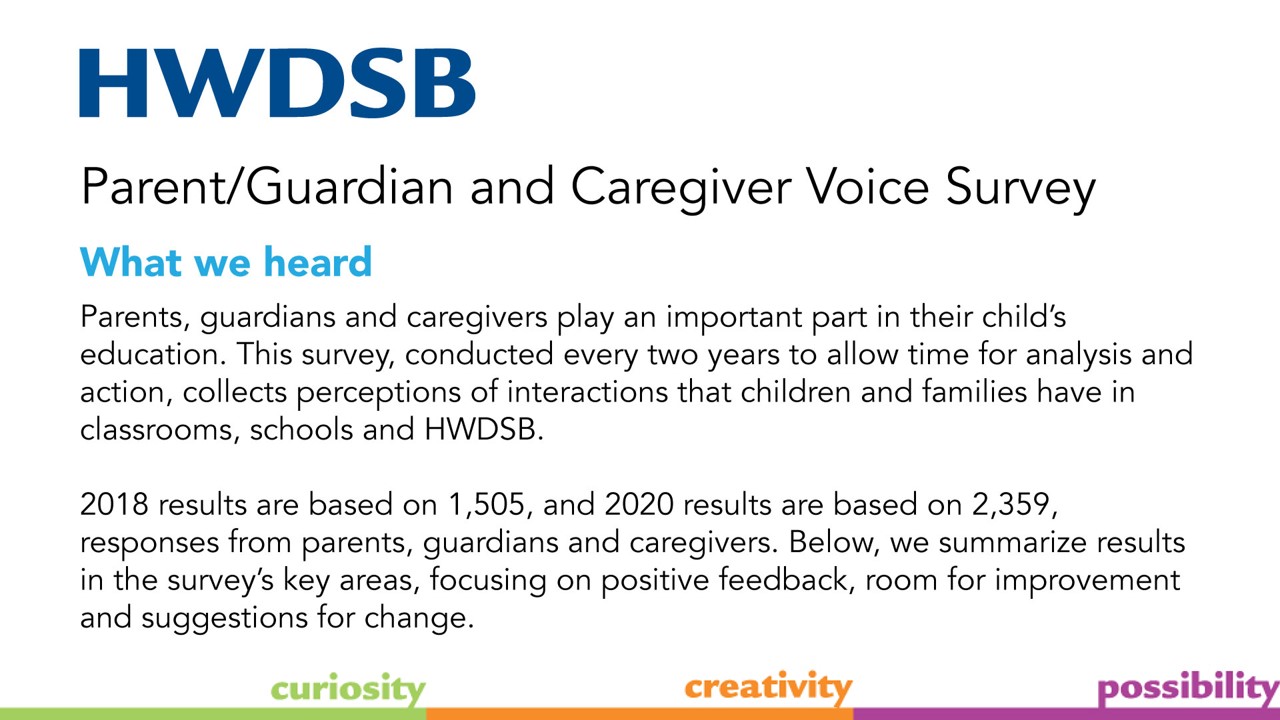 HWDSB

Parent/Guardian and Caregiver Voice Survey

What we heard

Parents, guardians and caregivers play an important part in their child's education. This survey, conducted every two years to allow time for analysis and action, collects perceptions of interactions that children and families have in classrooms, schools and HWDSB.

2018 results are based on 1,505, and 2020 results are based on 2,359, responses from parents, guardians and caregivers. Below, we summarize results in the survey's key areas, focusing on positive feedback, room for improvement and suggestions for change.

curiosity creativity possibility